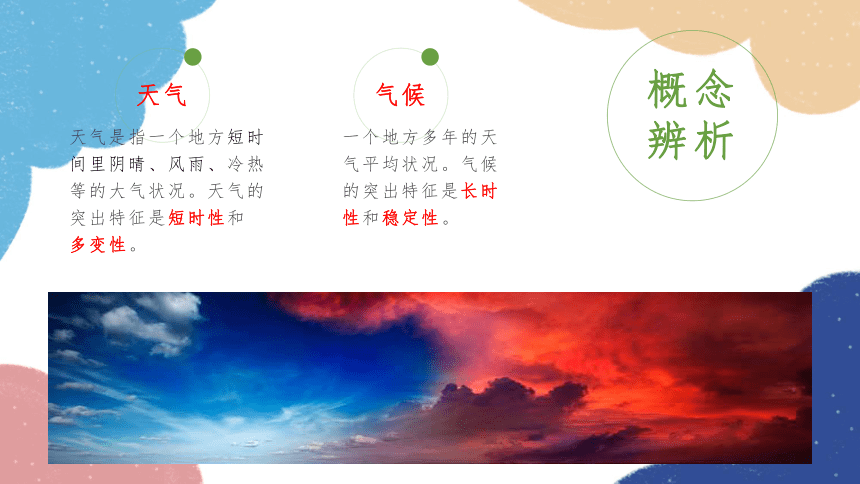 天气

天气是指一个地方短时间里阴晴、风雨、冷热等的大气状况。天气的突出特征是短时性和多变性。

气候

一个地方多年的天气平均状况。气候的突出特征是长时性和稳定性。

概念辨析